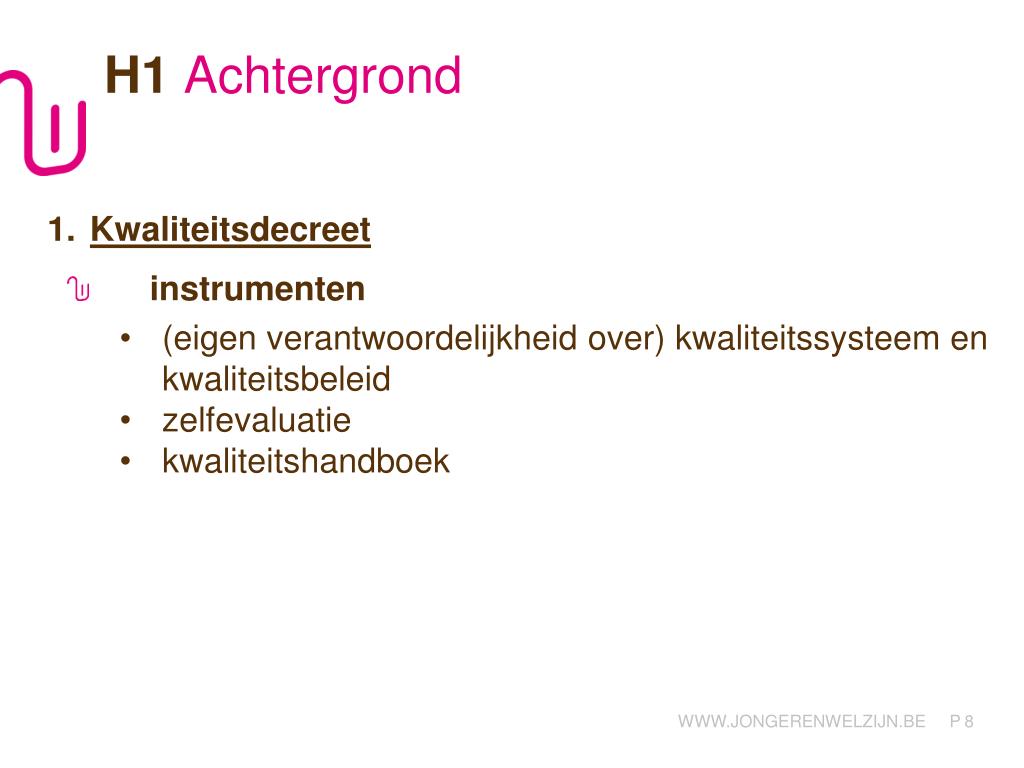 H1 Achtergrond

1. Kwaliteitsdecreet

instrumenten

• (eigen verantwoordelijkheid over) kwaliteitssysteem en kwaliteitsbeleid
• zelfevaluatie
• kwaliteitshandboek

WWW.JONGERENWELZIJN.BE P 8